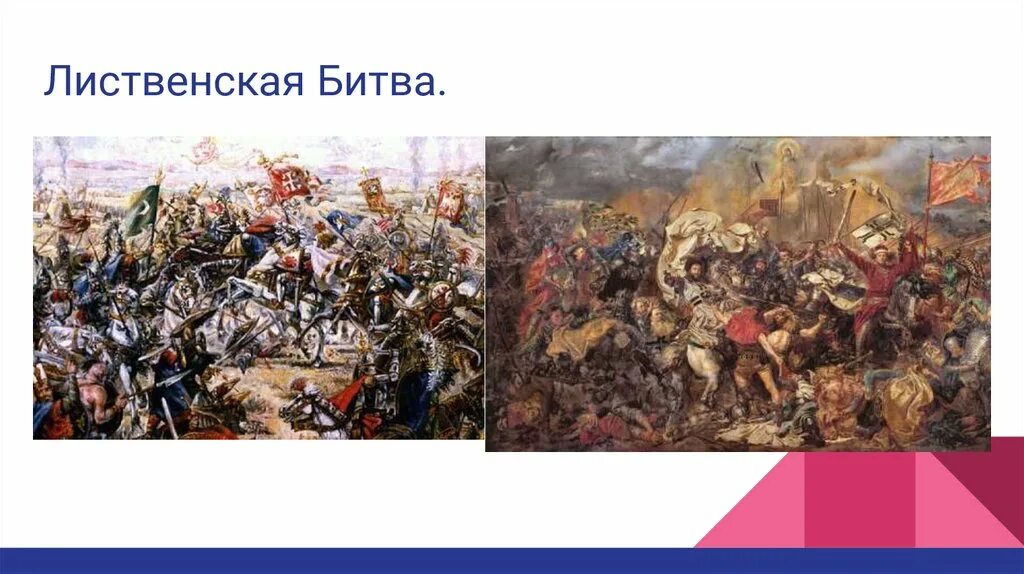 Лиственская Битва.